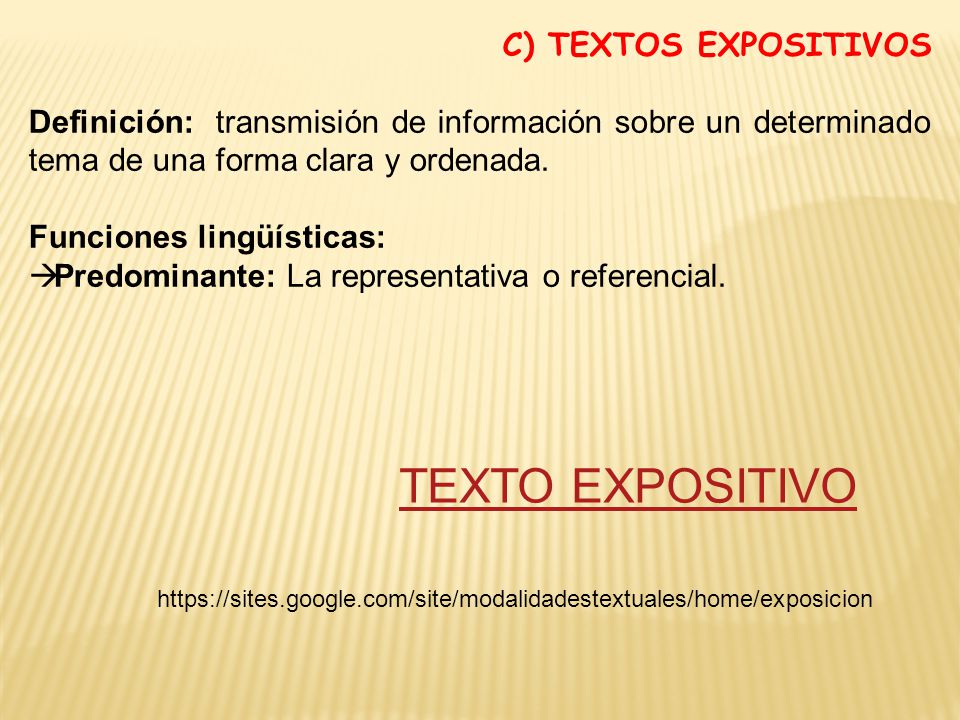 C) TEXTOS EXPOSITIVOS

Definición: transmisión de información sobre un determinado tema de una forma clara y ordenada.

Funciones lingüísticas:
→Predominante: La representativa o referencial.

TEXTO EXPOSITIVO

https://sites.google.com/site/modalidadestextuales/home/exposicion